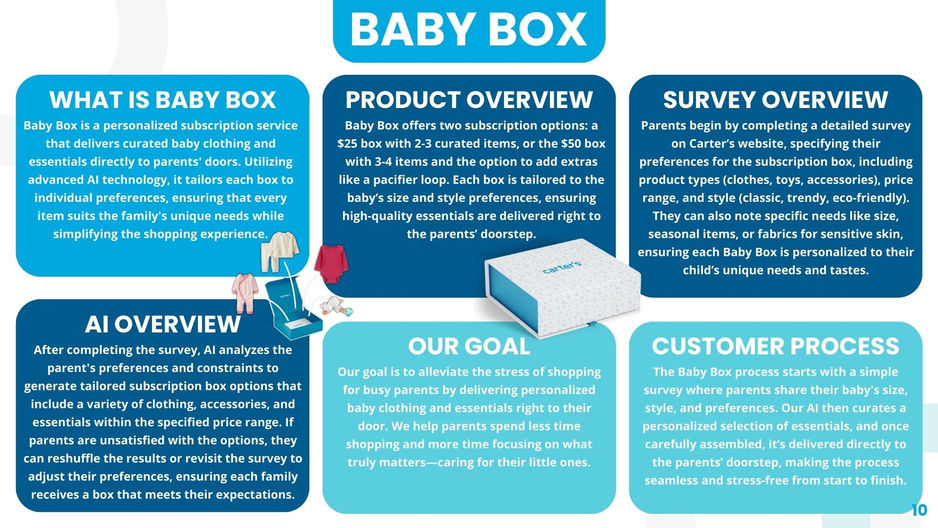 BABY BOX

WHAT IS BABY BOX
Baby Box is a personalized subscription service that delivers curated baby clothing and essentials directly to parents' doors. Utilizing advanced AI technology, it tailors each box to individual preferences, ensuring that every item suits the family's unique needs while simplifying the shopping experience.

PRODUCT OVERVIEW
Baby Box offers two subscription options: a $25 box with 2-3 curated items, or the $50 box with 3-4 items and the option to add extras like a pacifier loop. Each box is tailored to the baby's size and style preferences, ensuring high-quality essentials are delivered right to the parents' doorstep.

SURVEY OVERVIEW
Parents begin by completing a detailed survey on Carter's website, specifying their preferences for the subscription box, including product types (clothes, toys, accessories), price range, and style (classic, trendy, eco-friendly). They can also note specific needs like size, seasonal items, or fabrics for sensitive skin, ensuring each Baby Box is personalized to their child's unique needs and tastes.

carter's

AI OVERVIEW
After completing the survey, AI analyzes the parent's preferences and constraints to generate tailored subscription box options that include a variety of clothing, accessories, and essentials within the specified price range. If parents are unsatisfied with the options, they can reshuffle the results or revisit the survey to adjust their preferences, ensuring each family receives a box that meets their expectations.

OUR GOAL
Our goal is to alleviate the stress of shopping for busy parents by delivering personalized baby clothing and essentials right to their door. We help parents spend less time shopping and more time focusing on what truly matters—caring for their little ones.

CUSTOMER PROCESS
The Baby Box process starts with a simple survey where parents share their baby's size, style, and preferences. Our AI then curates a personalized selection of essentials, and once carefully assembled, it's delivered directly to the parents' doorstep, making the process seamless and stress-free from start to finish.

10